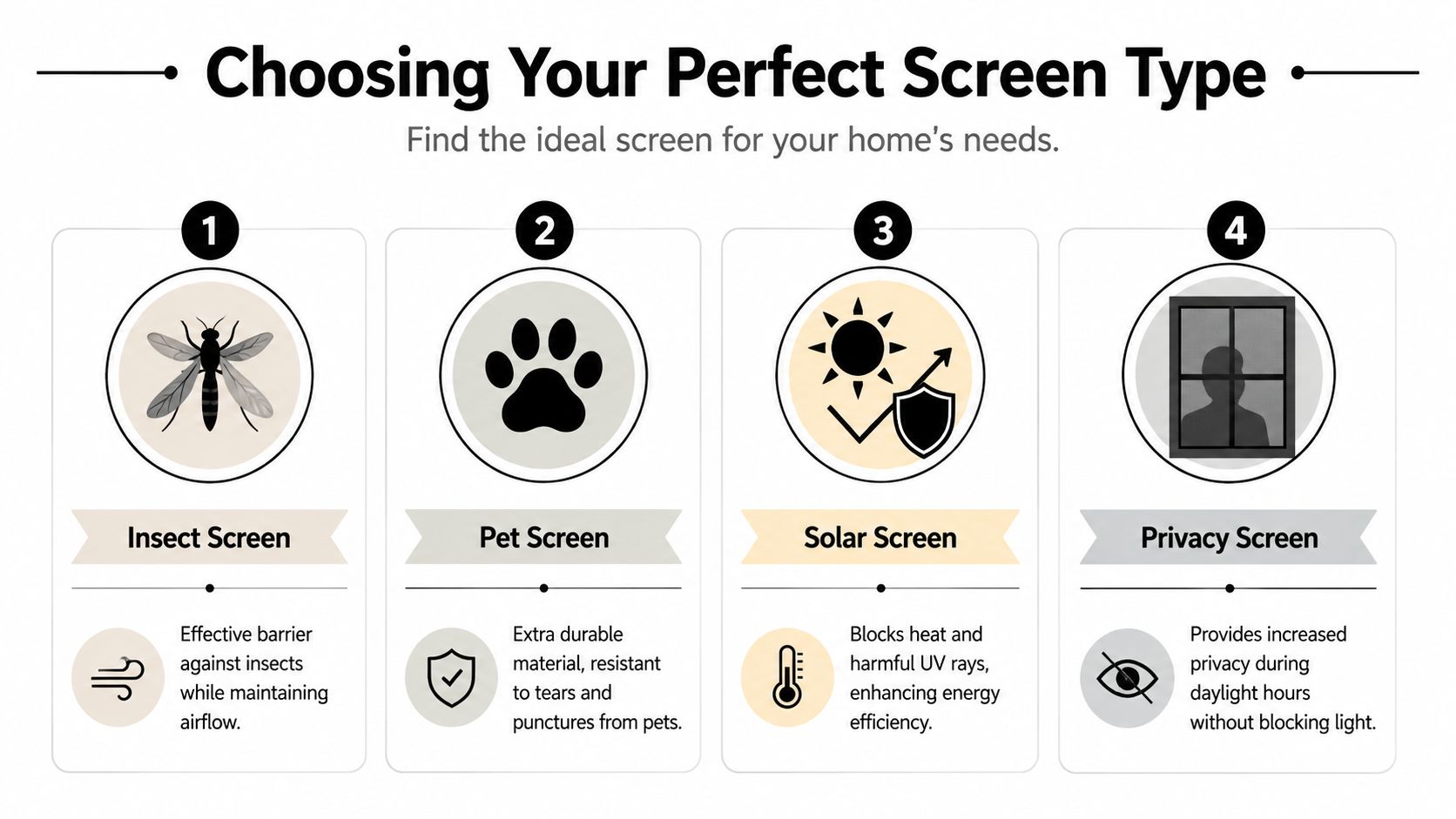 Choosing Your Perfect Screen Type

Find the ideal screen for your home's needs.

1

Insect Screen

Effective barrier against insects while maintaining airflow.

2

Pet Screen

Extra durable material, resistant to tears and punctures from pets.

3

Solar Screen

Blocks heat and harmful UV rays, enhancing energy efficiency.

4

Privacy Screen

Provides increased privacy during daylight hours without blocking light.